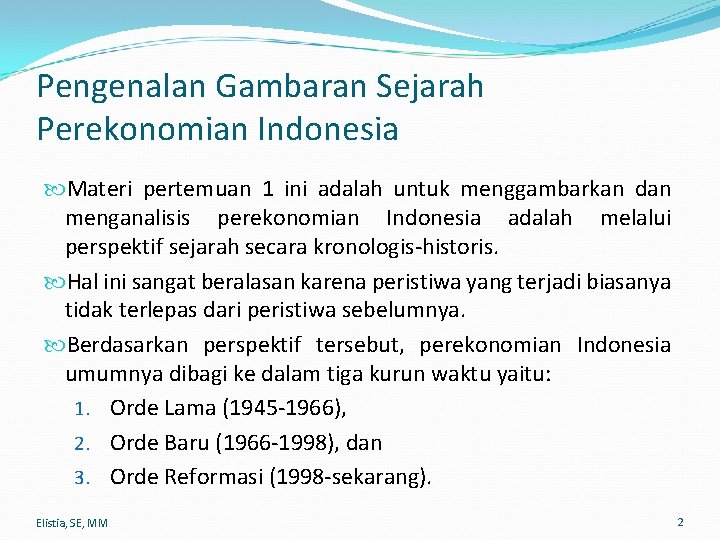 Pengenalan Gambaran Sejarah Perekonomian Indonesia

Materi pertemuan 1 ini adalah untuk menggambarkan dan menganalisis perekonomian Indonesia adalah melalui perspektif sejarah secara kronologis-historis.

Hal ini sangat beralasan karena peristiwa yang terjadi biasanya tidak terlepas dari peristiwa sebelumnya.

Berdasarkan perspektif tersebut, perekonomian Indonesia umumnya dibagi ke dalam tiga kurun waktu yaitu:
1. Orde Lama (1945-1966),
2. Orde Baru (1966-1998), dan
3. Orde Reformasi (1998-sekarang).

Elistia, SE, MM
2